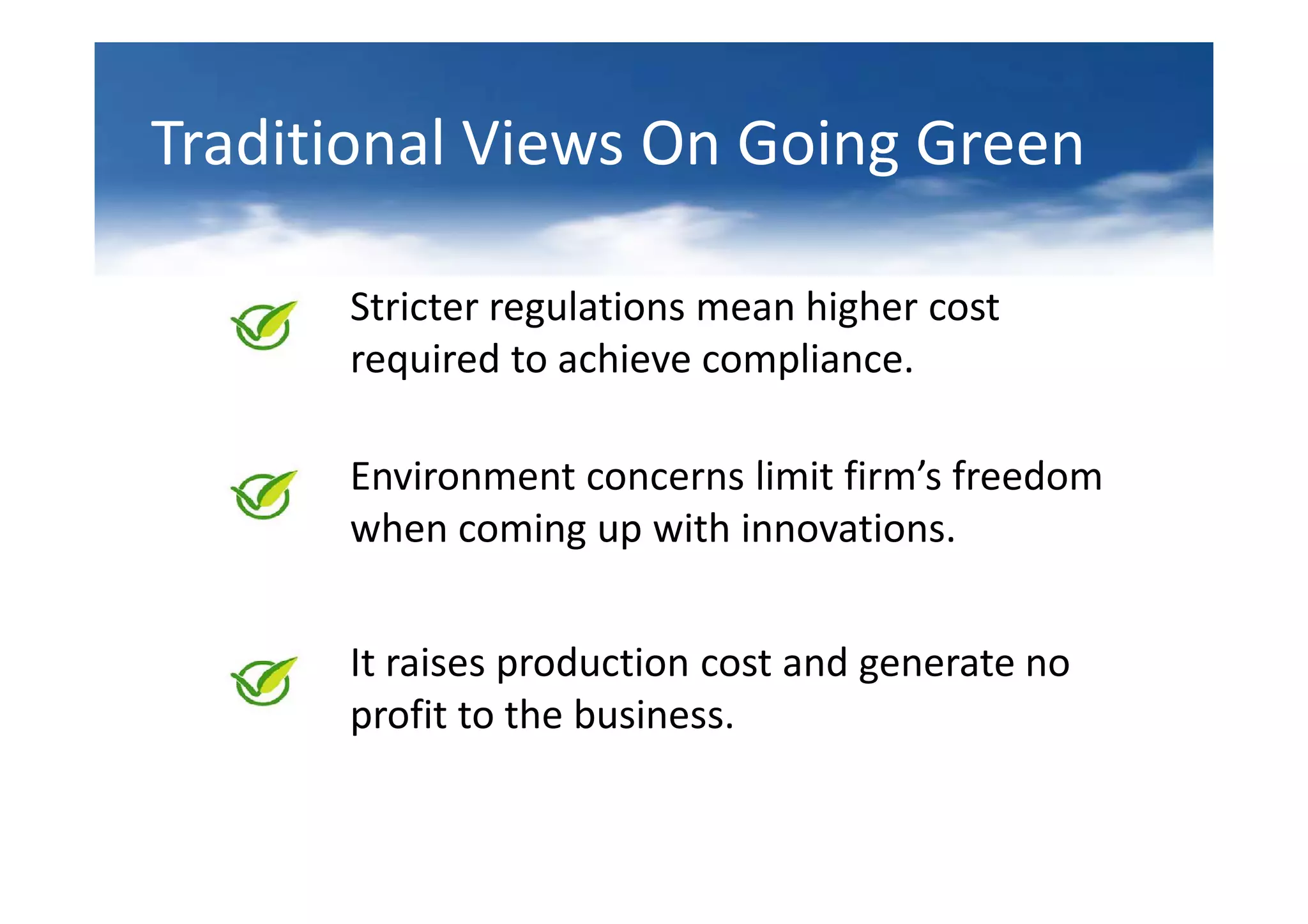 Traditional Views On Going Green

Stricter regulations mean higher cost required to achieve compliance.

Environment concerns limit firm’s freedom when coming up with innovations.

It raises production cost and generate no profit to the business.